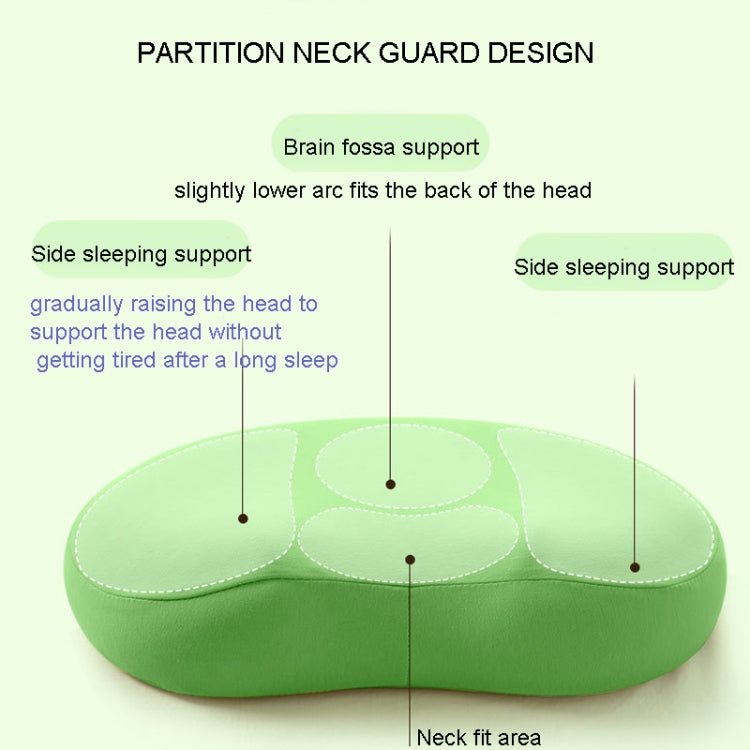 PARTITION NECK GUARD DESIGN

Brain fossa support

slightly lower arc fits the back of the head

Side sleeping support

gradually raising the head to support the head without getting tired after a long sleep

Side sleeping support

Neck fit area